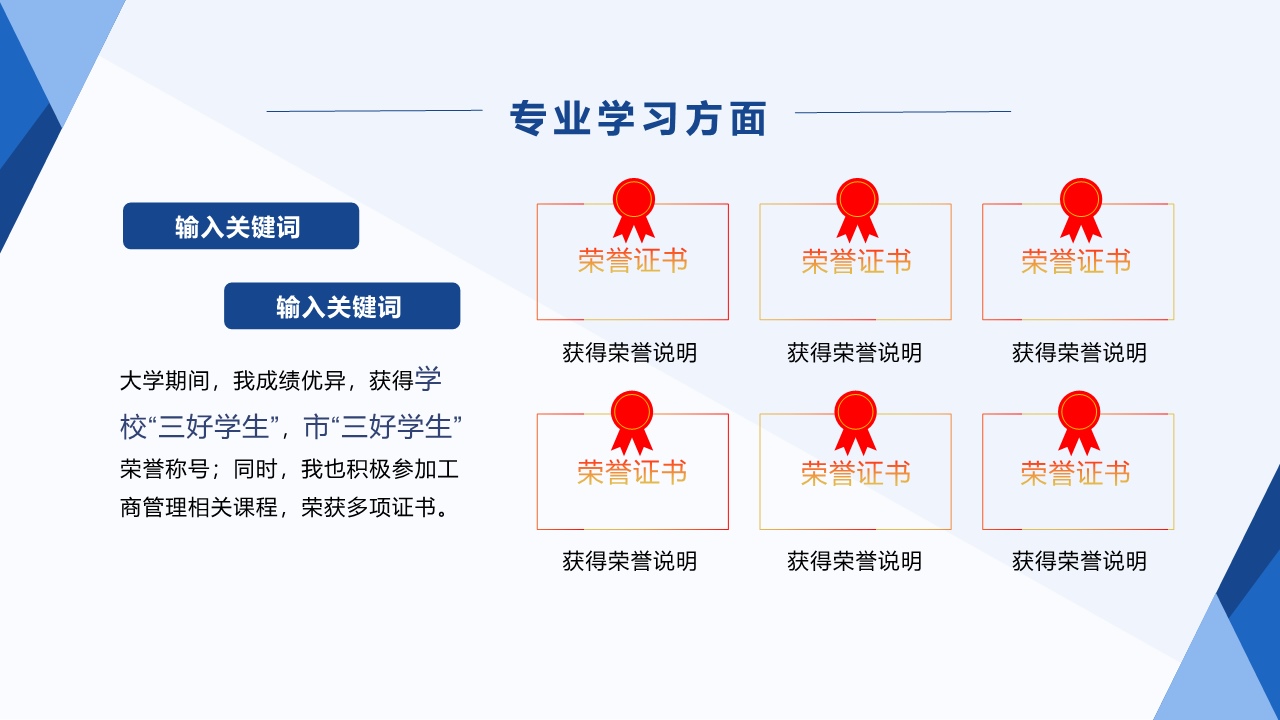 专业学习方面

输入关键词

输入关键词

大学期间，我成绩优异，获得学校“三好学生”，市“三好学生”荣誉称号；同时，我也积极参加工商管理相关课程，荣获多项证书。

荣誉证书
获得荣誉说明

荣誉证书
获得荣誉说明

荣誉证书
获得荣誉说明

荣誉证书
获得荣誉说明

荣誉证书
获得荣誉说明

荣誉证书
获得荣誉说明